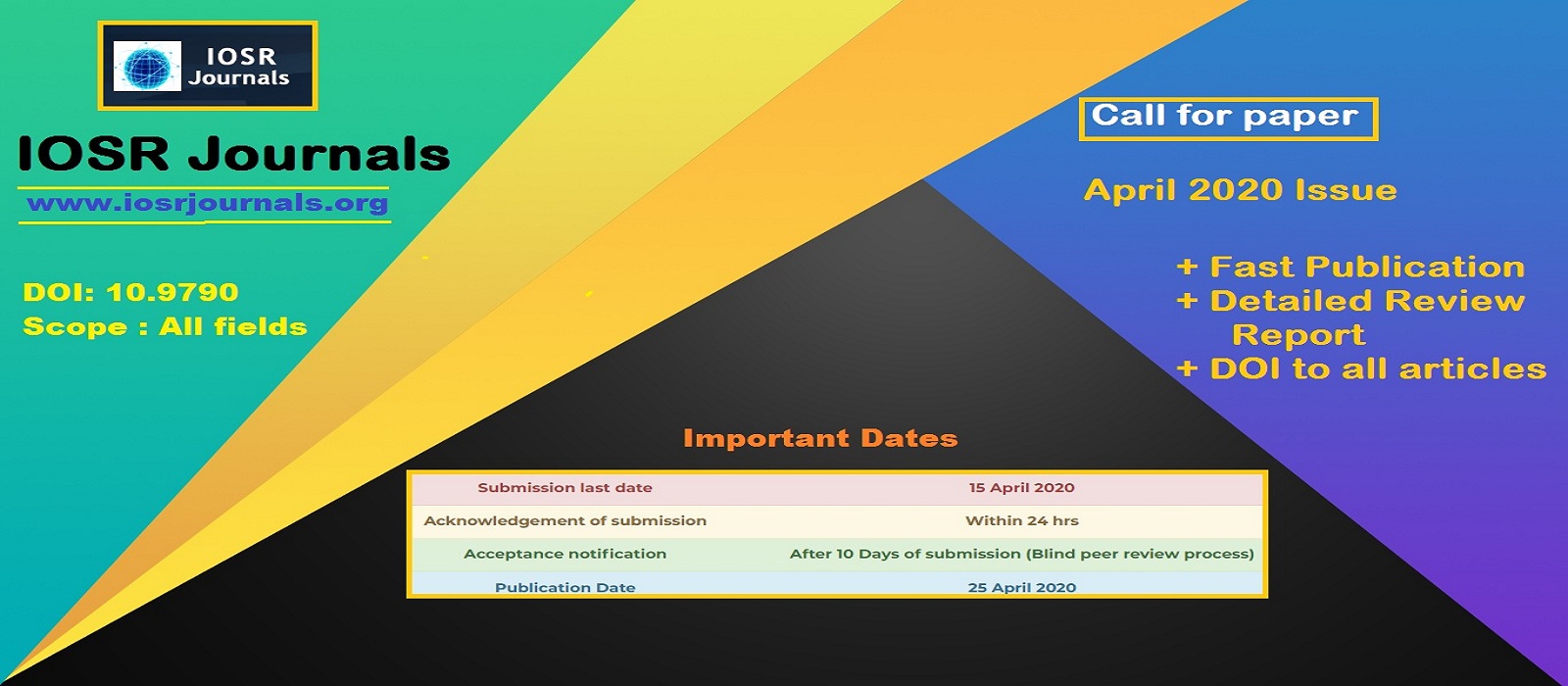 IOSR Journals

IOSR Journals
www.iosrjournals.org

DOI: 10.9790
Scope : All fields

Call for paper

April 2020 Issue

+ Fast Publication
+ Detailed Review Report
+ DOI to all articles

Important Dates

| Submission last date | 15 April 2020 |
|---|---|
| Acknowledgement of submission | Within 24 hrs |
| Acceptance notification | After 10 Days of submission (Blind peer review process) |
| Publication Date | 25 April 2020 |